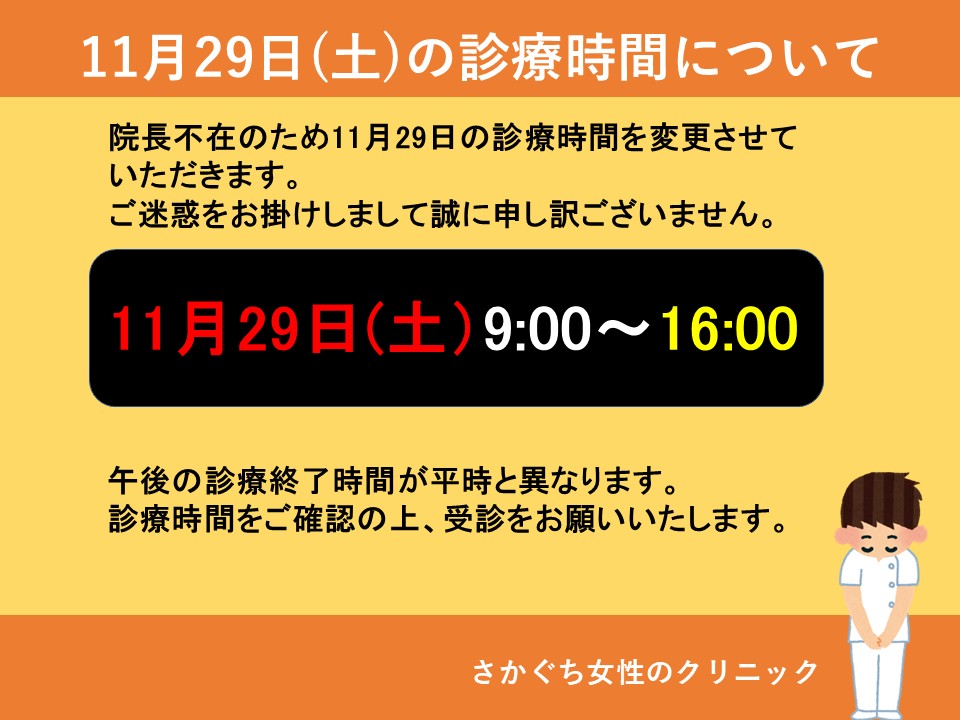 11月29日(土)の診療時間について

院長不在のため11月29日の診療時間を変更させていただきます。
ご迷惑をお掛けしまして誠に申し訳ございません。

11月29日(土)9:00～16:00

午後の診療終了時間が平時と異なります。
診療時間をご確認の上、受診をお願いいたします。

さかぐち女性のクリニック